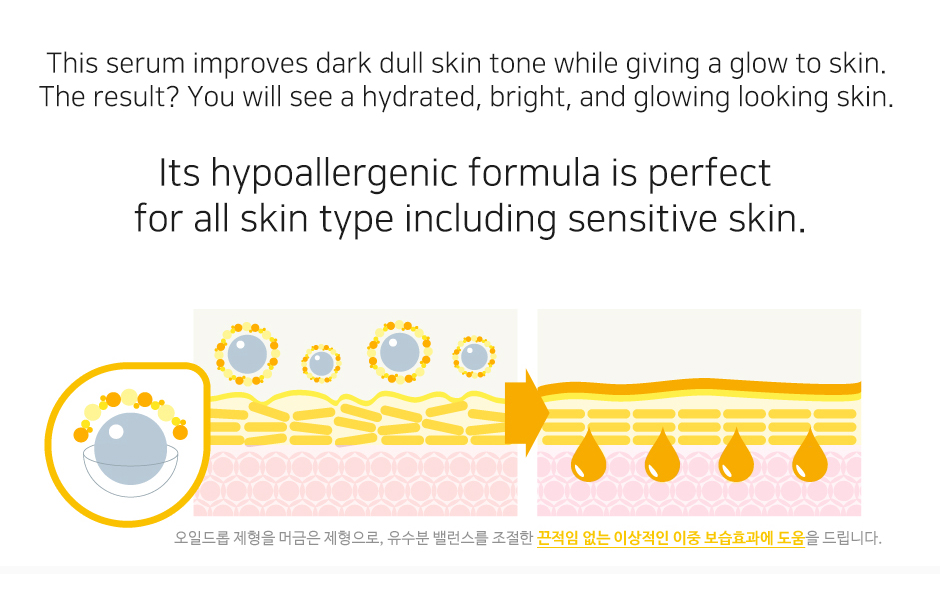 This serum improves dark dull skin tone while giving a glow to skin. The result? You will see a hydrated, bright, and glowing looking skin.

Its hypoallergenic formula is perfect for all skin type including sensitive skin.

오일드롭 제형을 머금은 제형으로, 유수분 밸런스를 조절한 끈적임 없는 이상적인 이중 보습효과에 도움을 드립니다.